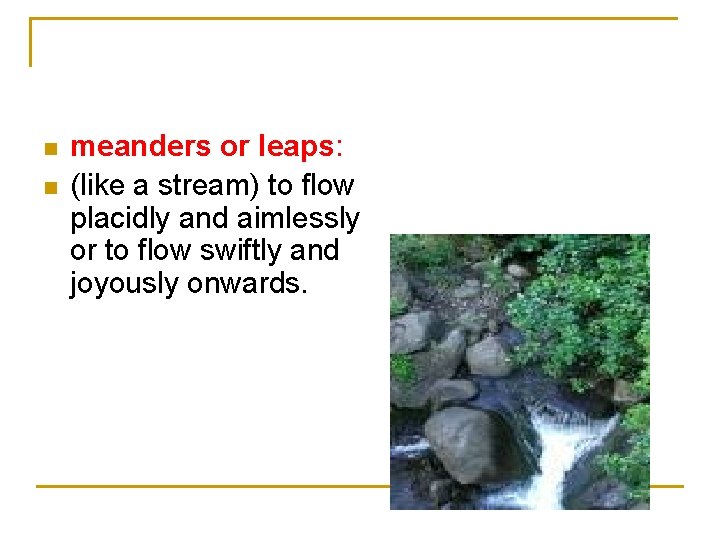 meanders or leaps:

(like a stream) to flow placidly and aimlessly or to flow swiftly and joyously onwards.